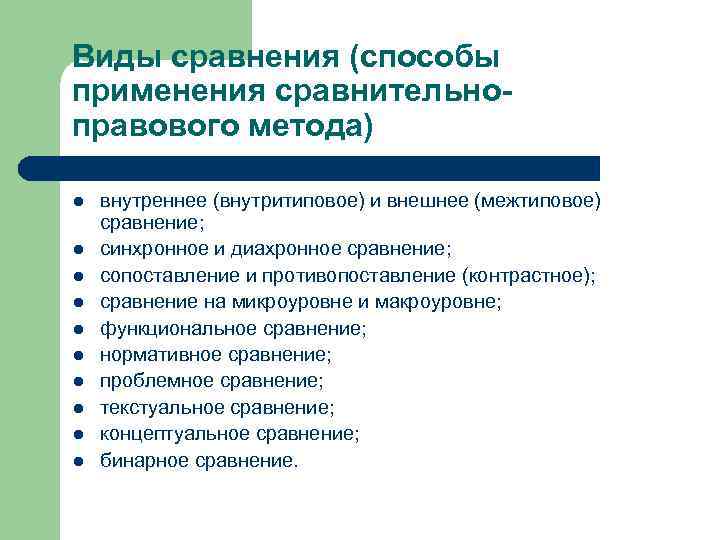 Виды сравнения (способы применения сравнительно-правового метода)

- внутреннее (внутритиповое) и внешнее (межтиповое) сравнение;
- синхронное и диахронное сравнение;
- сопоставление и противопоставление (контрастное);
- сравнение на микроуровне и макроуровне;
- функциональное сравнение;
- нормативное сравнение;
- проблемное сравнение;
- текстуальное сравнение;
- концептуальное сравнение;
- бинарное сравнение.